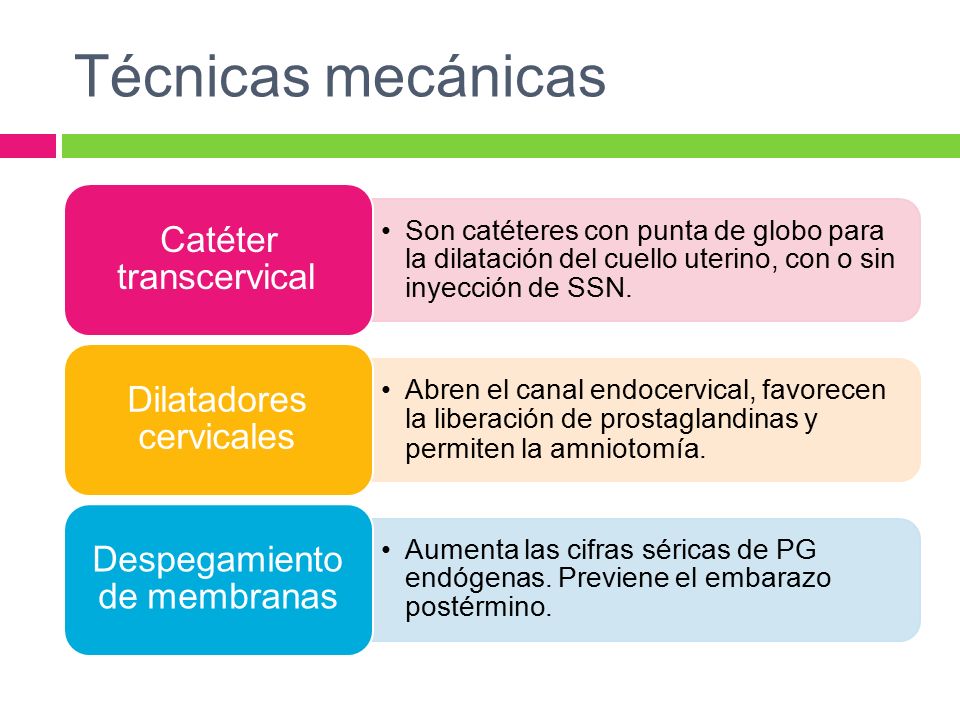 Técnicas mecánicas

Catéter transcervical

• Son catéteres con punta de globo para la dilatación del cuello uterino, con o sin inyección de SSN.

Dilatadores cervicales

• Abren el canal endocervical, favorecen la liberación de prostaglandinas y permiten la amniotomía.

Despegamiento de membranas

• Aumenta las cifras séricas de PG endógenas. Previene el embarazo postérmino.